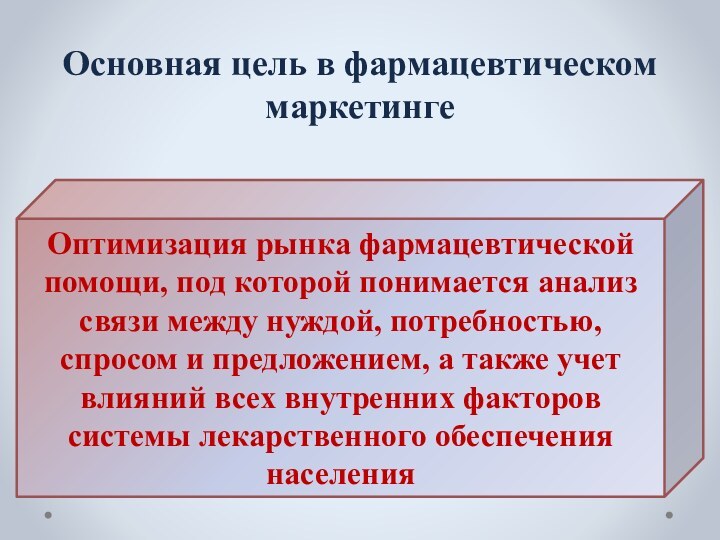 Основная цель в фармацевтическом маркетинге

Оптимизация рынка фармацевтической помощи, под которой понимается анализ связи между нуждой, потребностью, спросом и предложением, а также учет влияний всех внутренних факторов системы лекарственного обеспечения населения